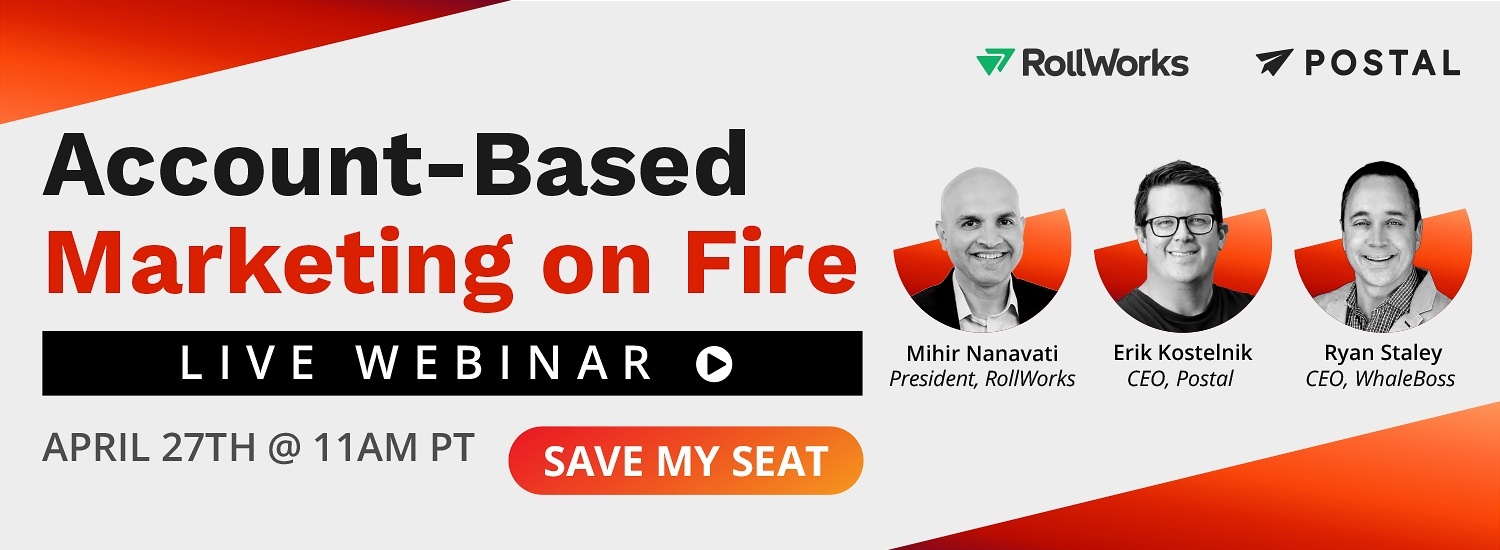 RollWorks POSTAL

Account-Based Marketing on Fire

LIVE WEBINAR

APRIL 27TH @ 11AM PT

SAVE MY SEAT

Mihir Nanavati
President, RollWorks

Erik Kostelnik
CEO, Postal

Ryan Staley
CEO, WhaleBoss